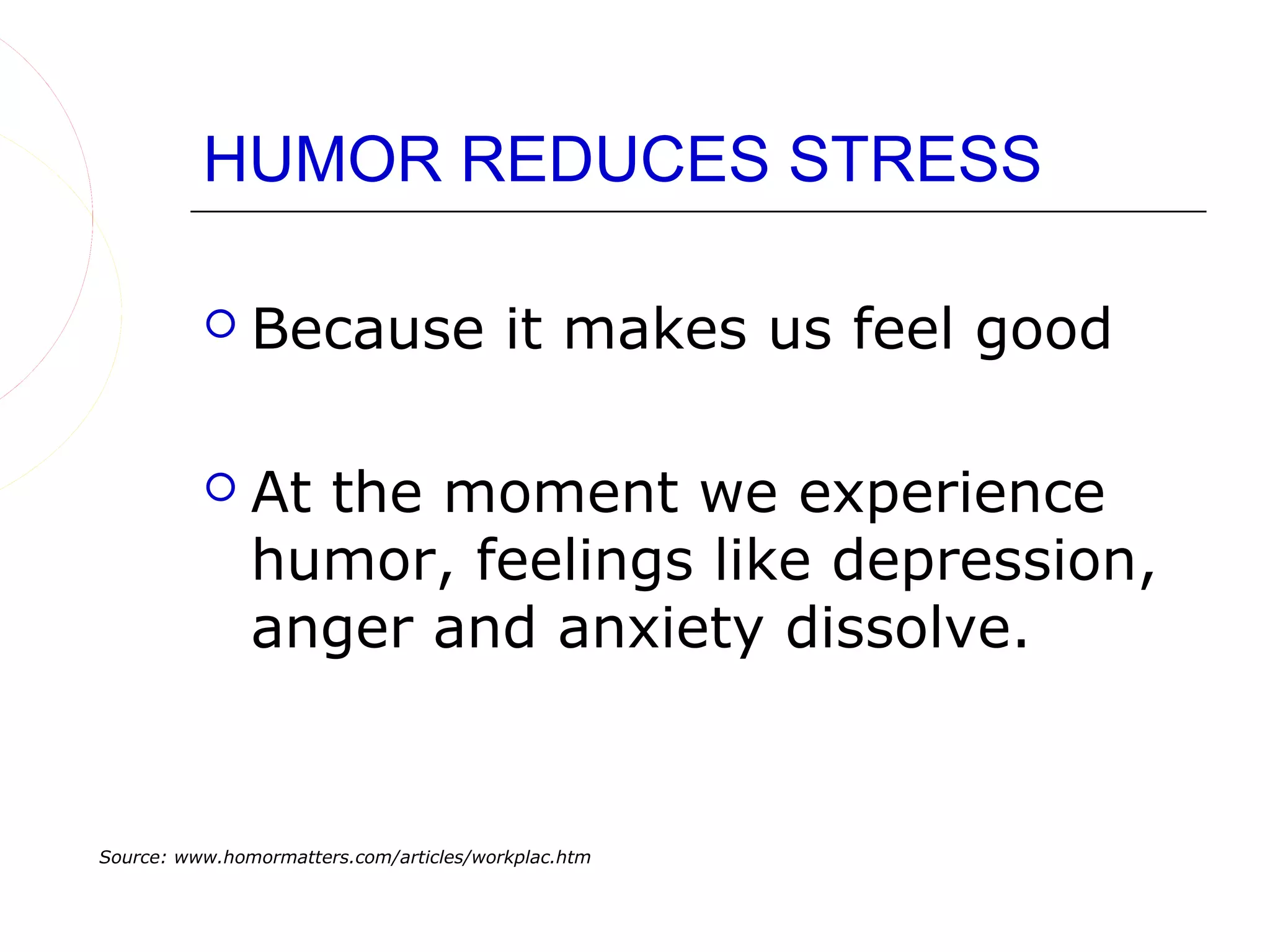 HUMOR REDUCES STRESS

Because it makes us feel good

At the moment we experience humor, feelings like depression, anger and anxiety dissolve.

Source: www.homormatters.com/articles/workplac.htm